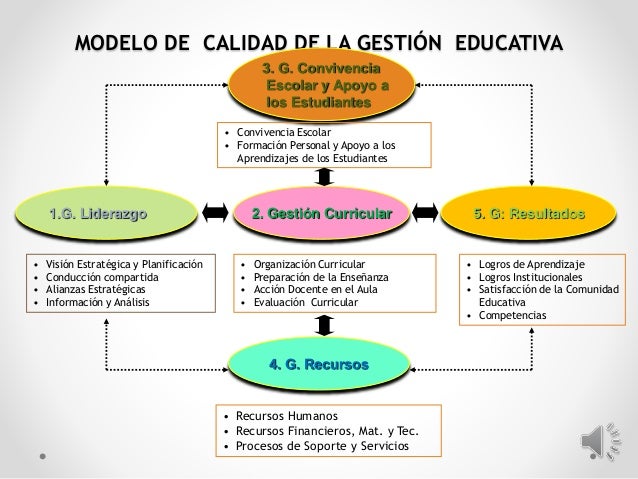 MODELO DE CALIDAD DE LA GESTIÓN EDUCATIVA

3. G. Convivencia Escolar y Apoyo a los Estudiantes

• Convivencia Escolar
• Formación Personal y Apoyo a los Aprendizajes de los Estudiantes

1.G. Liderazgo

2. Gestión Curricular

5. G: Resultados

• Visión Estratégica y Planificación
• Conducción compartida
• Alianzas Estratégicas
• Información y Análisis

• Organización Curricular
• Preparación de la Enseñanza
• Acción Docente en el Aula
• Evaluación Curricular

• Logros de Aprendizaje
• Logros Institucionales
• Satisfacción de la Comunidad Educativa
• Competencias

4. G. Recursos

• Recursos Humanos
• Recursos Financieros, Mat. y Tec.
• Procesos de Soporte y Servicios